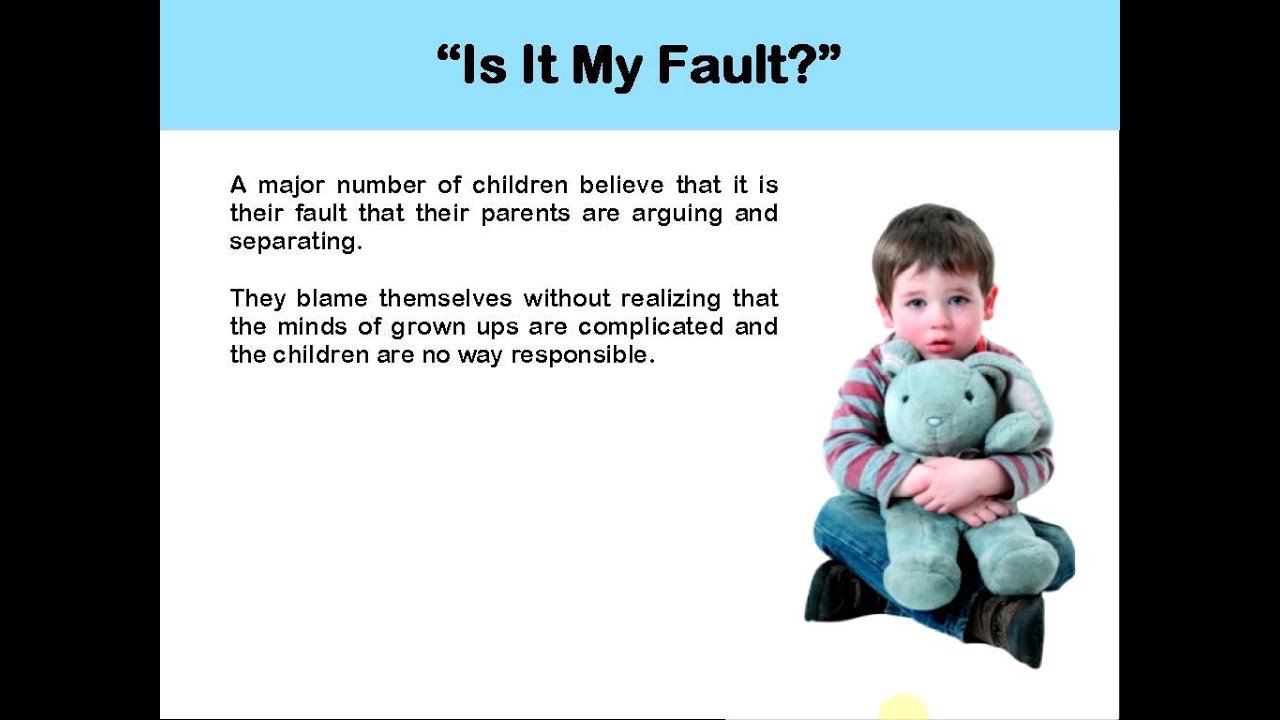 “Is It My Fault?”

A major number of children believe that it is their fault that their parents are arguing and separating.

They blame themselves without realizing that the minds of grown ups are complicated and the children are no way responsible.